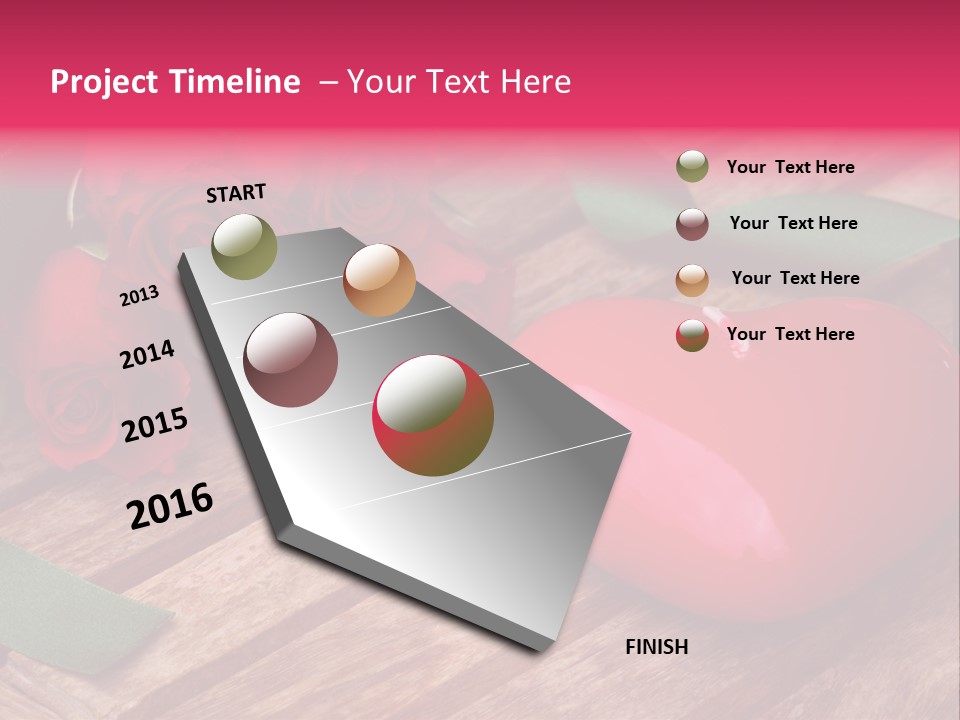 Project Timeline – Your Text Here

START

2013

2014

2015

2016

FINISH

Your Text Here

Your Text Here

Your Text Here

Your Text Here